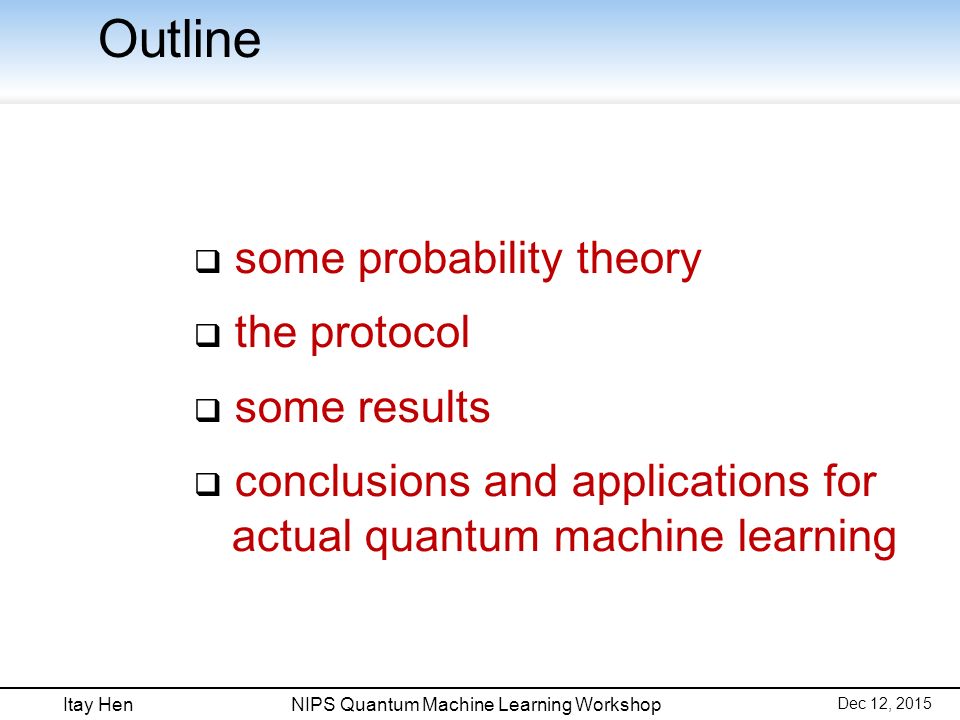 Outline

❑ some probability theory

❑ the protocol

❑ some results

❑ conclusions and applications for actual quantum machine learning

Itay Hen NIPS Quantum Machine Learning Workshop Dec 12, 2015